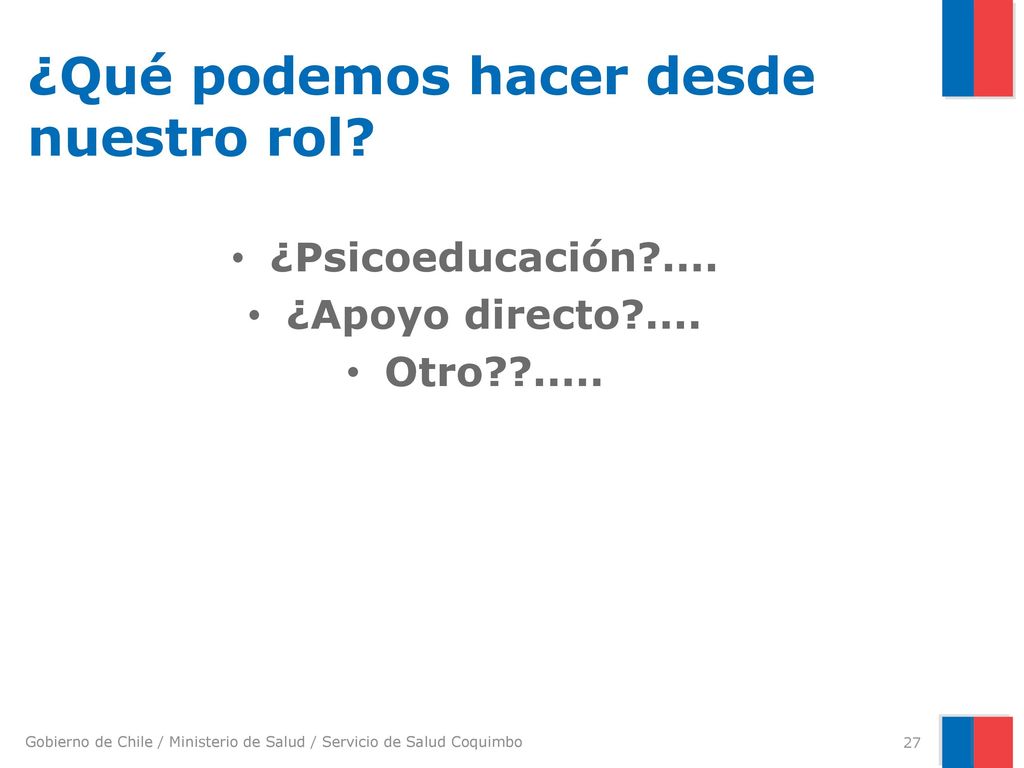 ¿Qué podemos hacer desde nuestro rol?

• ¿Psicoeducación?....
• ¿Apoyo directo?....
• Otro??.....

Gobierno de Chile / Ministerio de Salud / Servicio de Salud Coquimbo

27